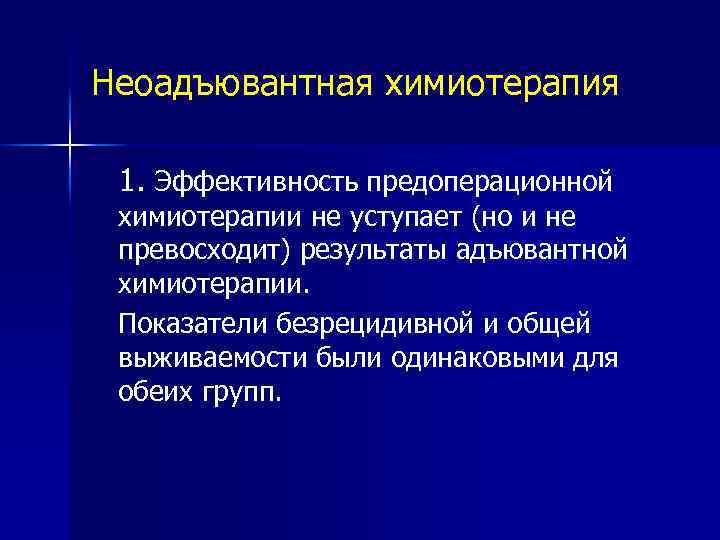 Неоадъювантная химиотерапия

1. Эффективность предоперационной химиотерапии не уступает (но и не превосходит) результаты адъювантной химиотерапии.

Показатели безрецидивной и общей выживаемости были одинаковыми для обеих групп.